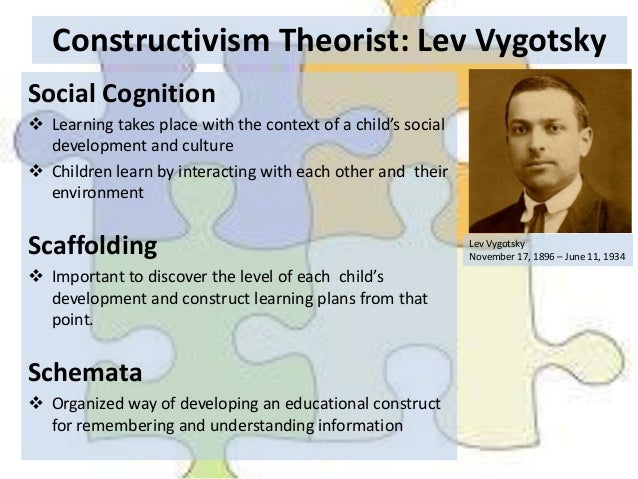 Constructivism Theorist: Lev Vygotsky

Social Cognition

❖ Learning takes place with the context of a child's social development and culture

❖ Children learn by interacting with each other and their environment

Scaffolding

❖ Important to discover the level of each child's development and construct learning plans from that point.

Schemata

❖ Organized way of developing an educational construct for remembering and understanding information

Lev Vygotsky
November 17, 1896 – June 11, 1934